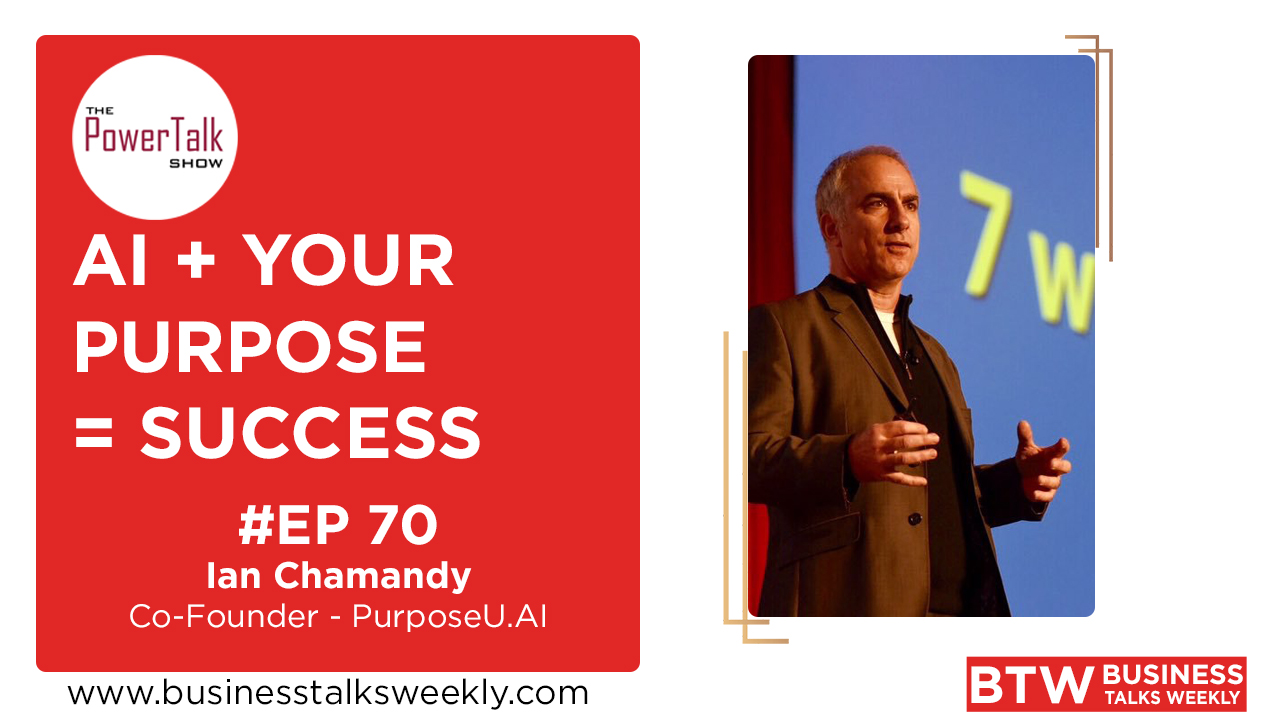 THE PowerTalk SHOW

AI + YOUR PURPOSE = SUCCESS

#EP 70
Ian Chamandy
Co-Founder - PurposeU.AI

7 W

www.businesstalksweekly.com

BTW BUSINESS TALKS WEEKLY